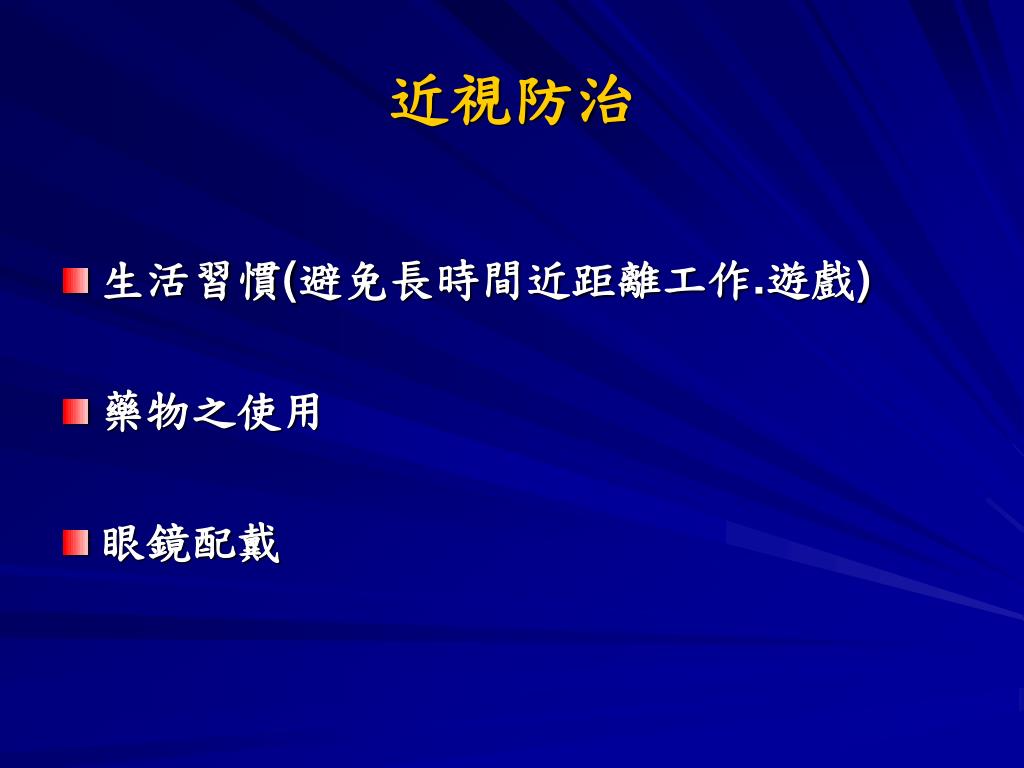 近視防治

生活習慣(避免長時間近距離工作.遊戲)

藥物之使用

眼鏡配戴